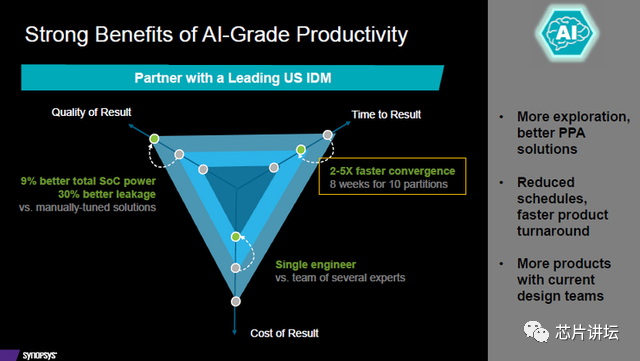 Strong Benefits of AI-Grade Productivity

Partner with a Leading US IDM

Quality of Result

Time to Result

9% better total SoC power
30% better leakage
vs. manually-tuned solutions

2-5X faster convergence
8 weeks for 10 partitions

Single engineer
vs. team of several experts

Cost of Result

SYNOPSYS

AI

• More exploration, better PPA solutions

• Reduced schedules, faster product turnaround

• More products with current design teams

芯片讲坛